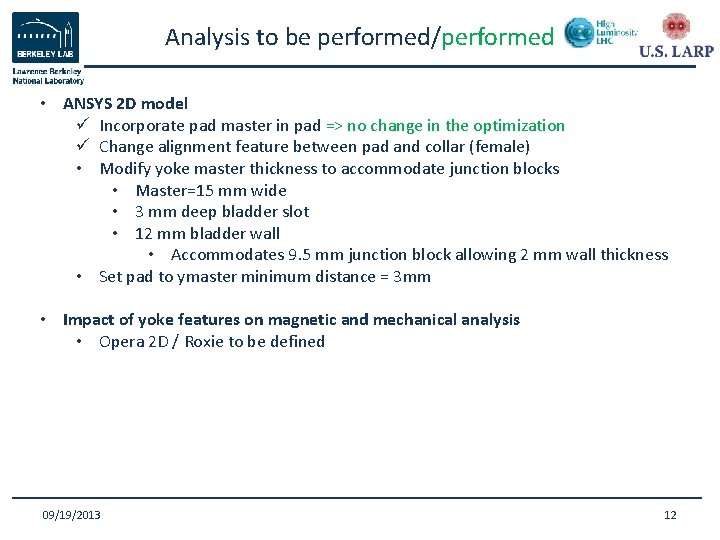 BERKELEY LAB
Lawrence Berkeley National Laboratory

Analysis to be performed/performed

High Luminosity LHC

U.S. LARP

• ANSYS 2D model
✓ Incorporate pad master in pad => no change in the optimization
✓ Change alignment feature between pad and collar (female)
• Modify yoke master thickness to accommodate junction blocks
• Master=15 mm wide
• 3 mm deep bladder slot
• 12 mm bladder wall
• Accommodates 9.5 mm junction block allowing 2 mm wall thickness
• Set pad to ymaster minimum distance = 3mm

• Impact of yoke features on magnetic and mechanical analysis
• Opera 2D / Roxie to be defined

09/19/2013

12